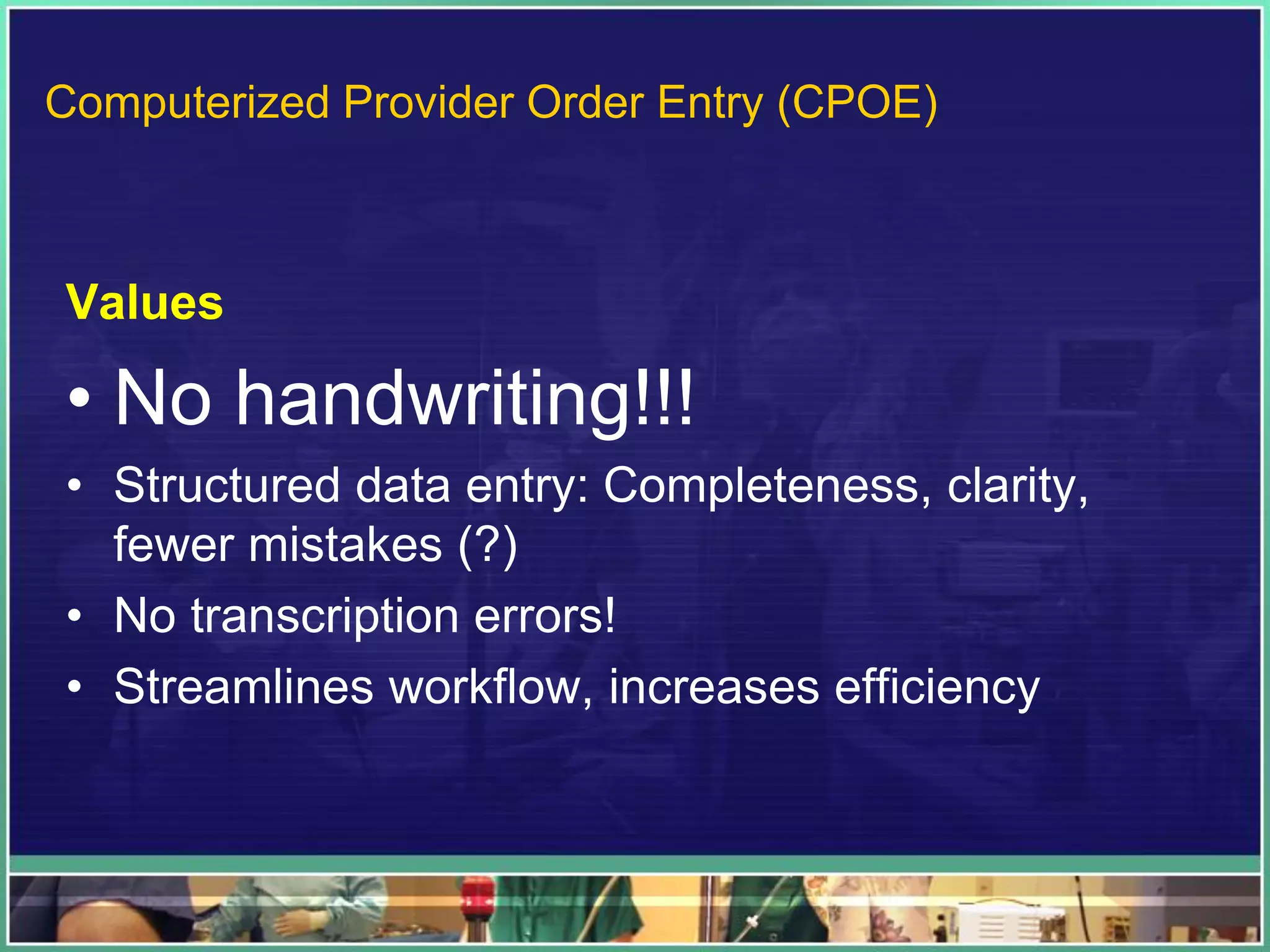 Computerized Provider Order Entry (CPOE)

Values

• No handwriting!!!
• Structured data entry: Completeness, clarity, fewer mistakes (?)
• No transcription errors!
• Streamlines workflow, increases efficiency